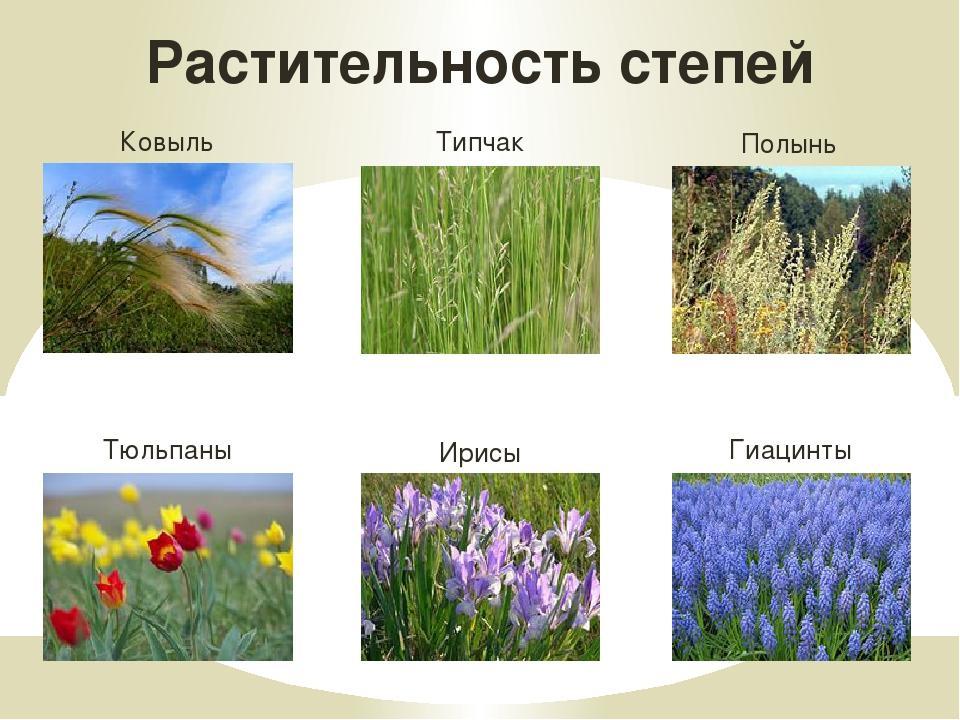 Растительность степей

Ковыль

Типчак

Полынь

Тюльпаны

Ирисы

Гиацинты